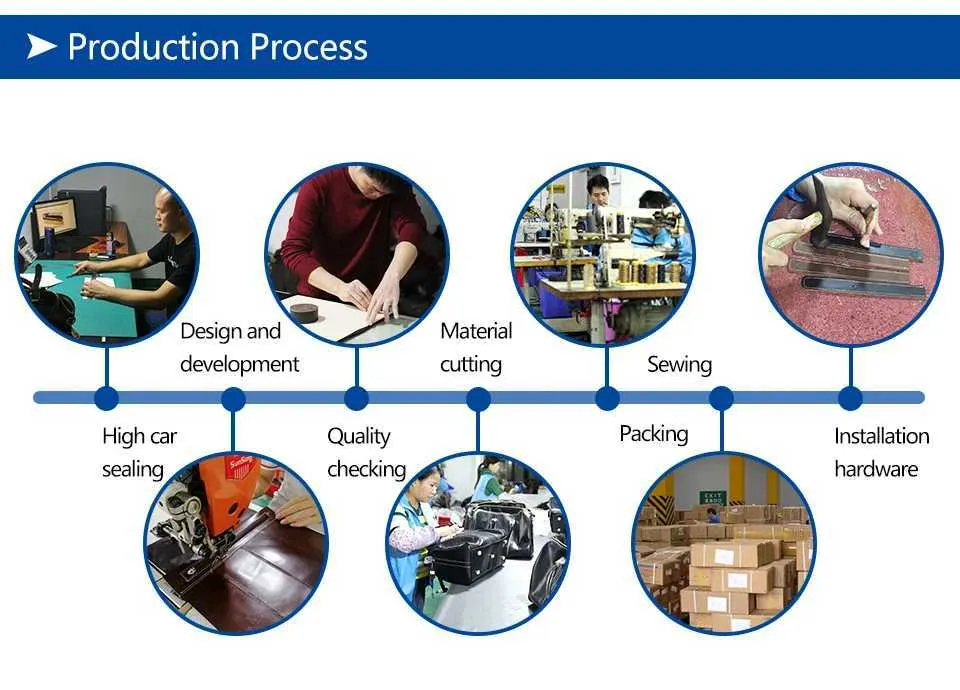 Production Process

Design and development

Material cutting

Sewing

High car sealing

Quality checking

Packing

Installation hardware

EXIT